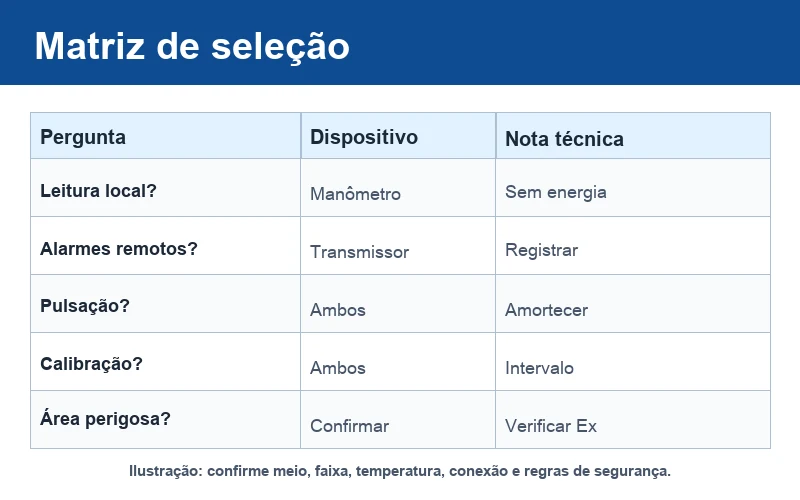 Matriz de seleção

| Pergunta | Dispositivo | Nota técnica |
|---|---|---|
| Leitura local? | Manômetro | Sem energia |
| Alarmes remotos? | Transmissor | Registrar |
| Pulsação? | Ambos | Amortecer |
| Calibração? | Ambos | Intervalo |
| Área perigosa? | Confirmar | Verificar Ex |

Ilustração: confirme meio, faixa, temperatura, conexão e regras de segurança.